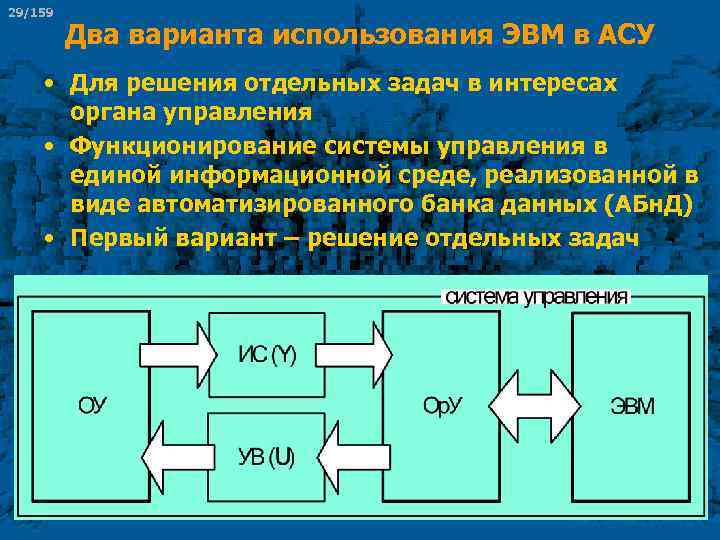 29/159

Два варианта использования ЭВМ в АСУ

• Для решения отдельных задач в интересах органа управления
• Функционирование системы управления в единой информационной среде, реализованной в виде автоматизированного банка данных (АБнД)
• Первый вариант – решение отдельных задач

система управления

ОУ

ИС (Y)

УВ (U)

ОрУ

ЭВМ